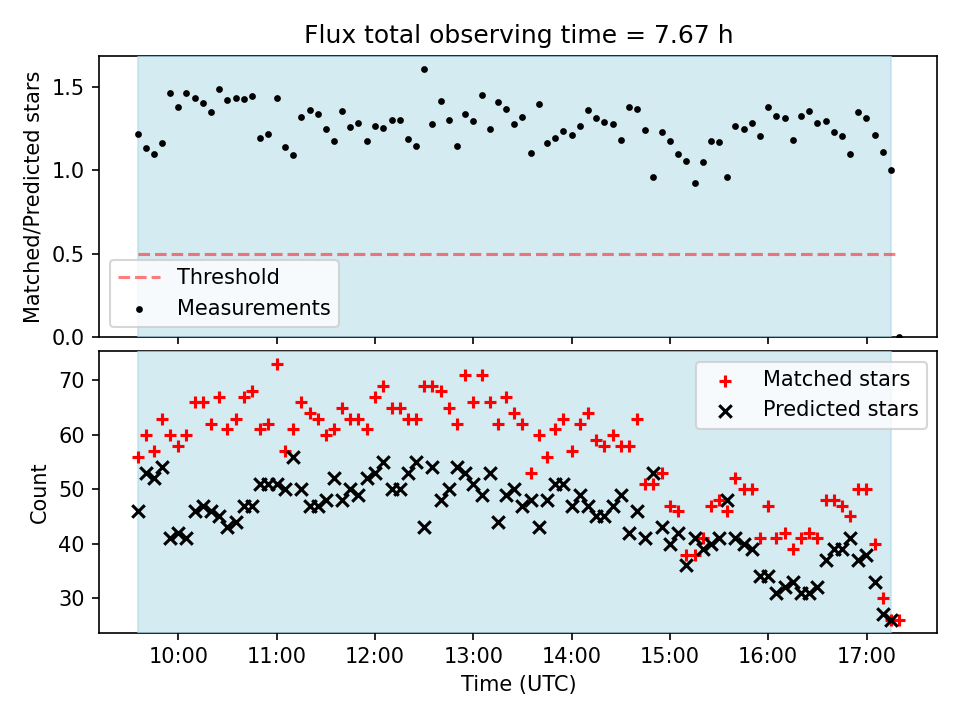 Flux total observing time = 7.67 h

Matched/Predicted stars

1.5
1.0
0.5
0.0

Threshold
Measurements

Count

70
60
50
40
30

Matched stars
Predicted stars

10:00
11:00
12:00
13:00
14:00
15:00
16:00
17:00

Time (UTC)